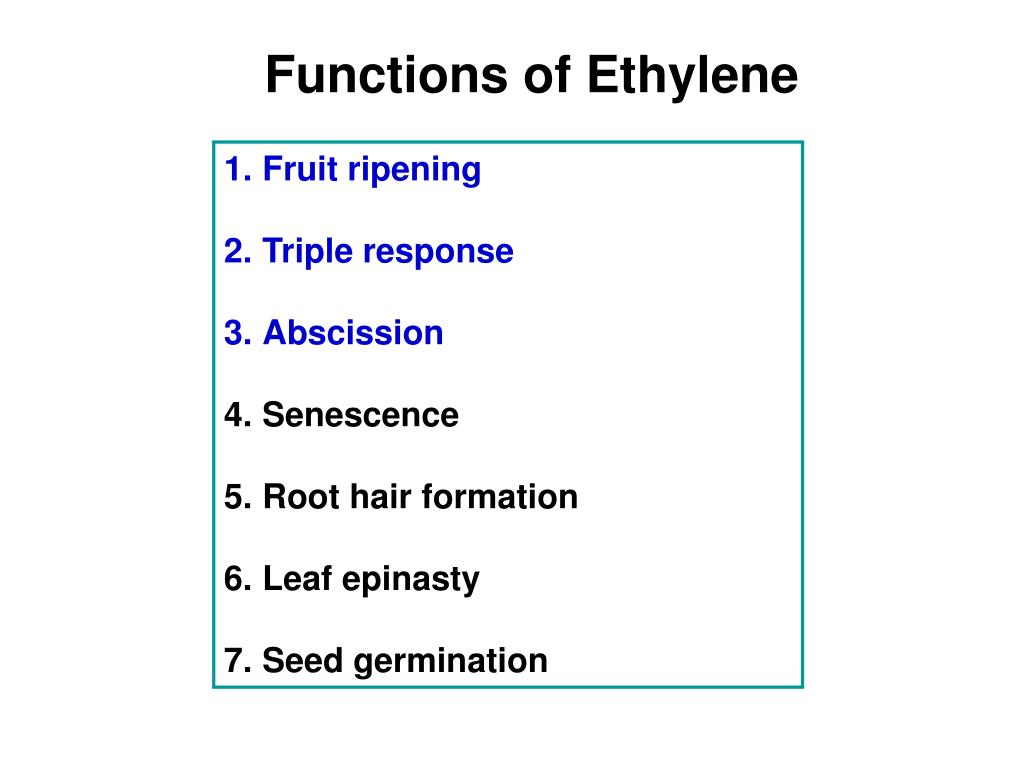 Functions of Ethylene

1. Fruit ripening

2. Triple response

3. Abscission

4. Senescence

5. Root hair formation

6. Leaf epinasty

7. Seed germination